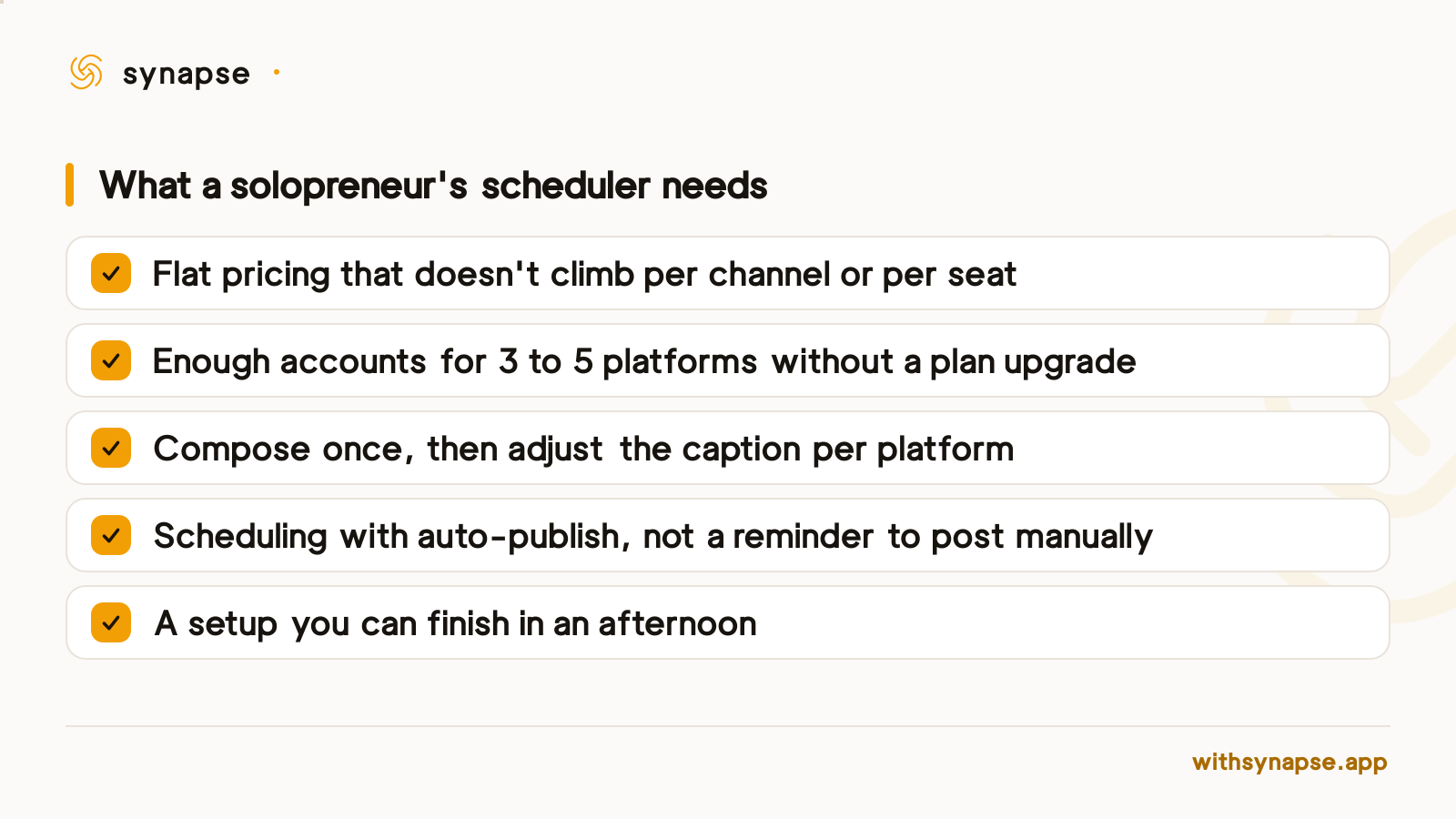 synapse

What a solopreneur's scheduler needs

Flat pricing that doesn't climb per channel or per seat

Enough accounts for 3 to 5 platforms without a plan upgrade

Compose once, then adjust the caption per platform

Scheduling with auto-publish, not a reminder to post manually

A setup you can finish in an afternoon

withsynapse.app